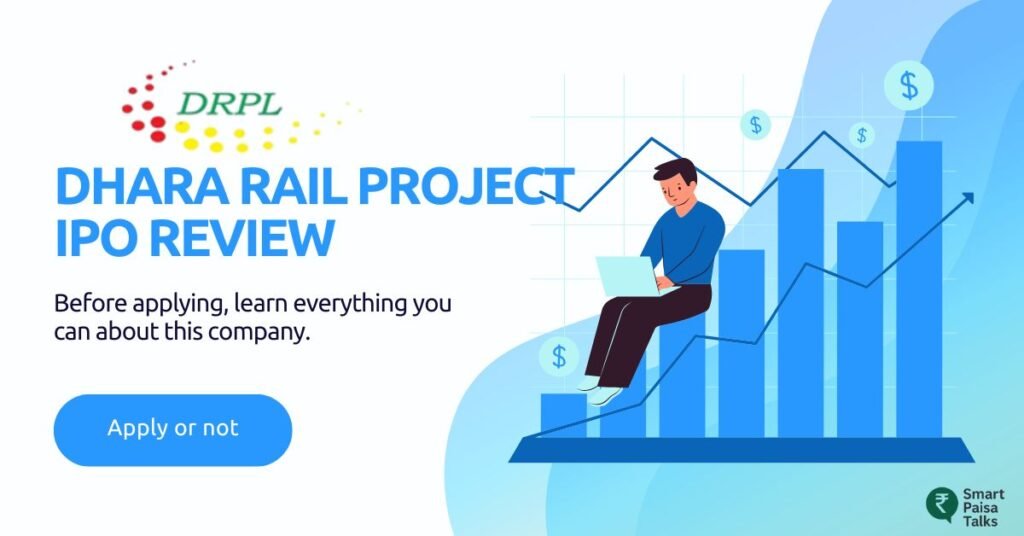 DRPL

DHARA RAIL PROJECT IPO REVIEW

Before applying, learn everything you can about this company.

Apply or not

$

$

$

$

₹ Smart Paisa Talks